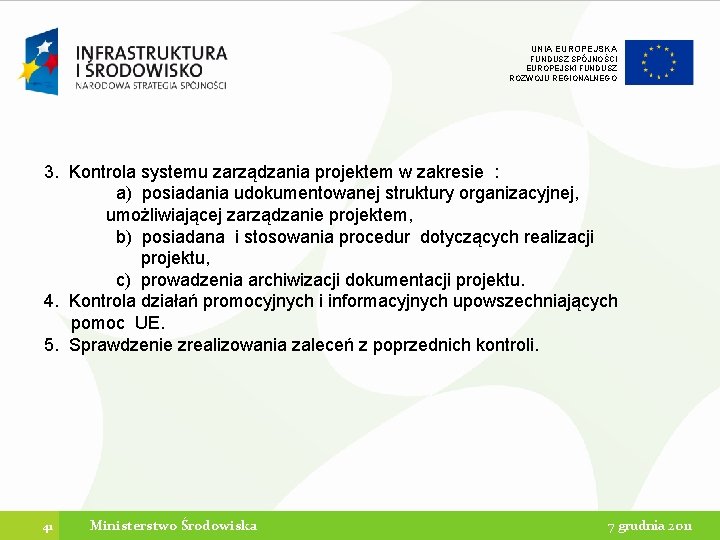 INFRASTRUKTURA I ŚRODOWISKO
NARODOWA STRATEGIA SPÓJNOŚCI

UNIA EUROPEJSKA
FUNDUSZ SPÓJNOŚCI
EUROPEJSKI FUNDUSZ
ROZWOJU REGIONALNEGO

3. Kontrola systemu zarządzania projektem w zakresie :
a) posiadania udokumentowanej struktury organizacyjnej, umożliwiającej zarządzanie projektem,
b) posiadana i stosowania procedur dotyczących realizacji projektu,
c) prowadzenia archiwizacji dokumentacji projektu.
4. Kontrola działań promocyjnych i informacyjnych upowszechniających pomoc UE.
5. Sprawdzenie zrealizowania zaleceń z poprzednich kontroli.

41 Ministerstwo Środowiska 7 grudnia 2011